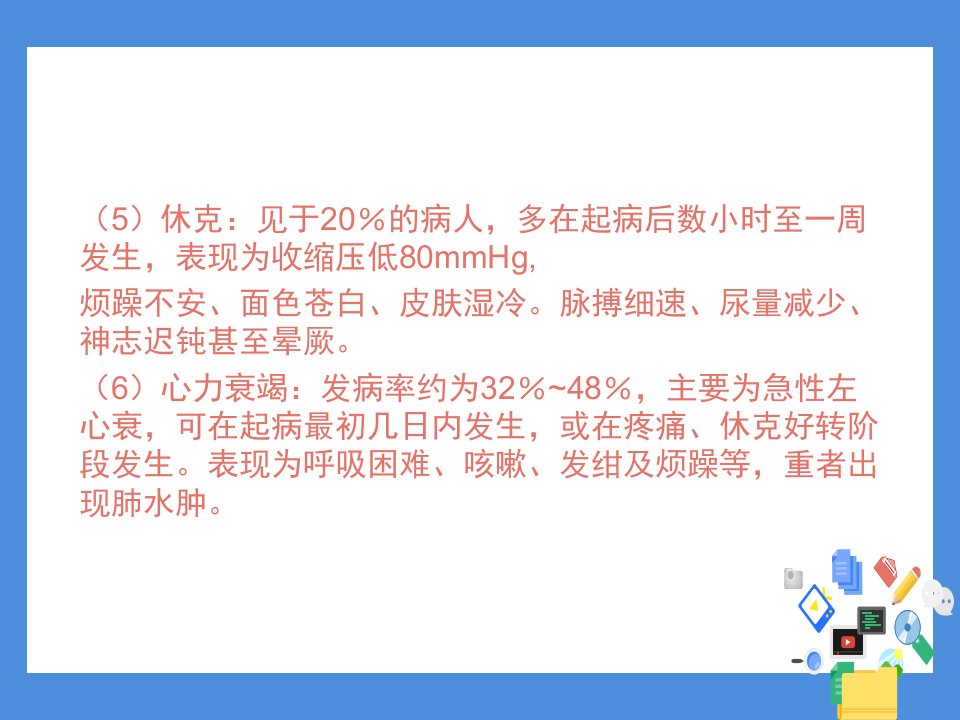 （5）休克：见于20％的病人，多在起病后数小时至一周发生，表现为收缩压低80mmHg,

烦躁不安、面色苍白、皮肤湿冷。脉搏细速、尿量减少、神志迟钝甚至晕厥。

（6）心力衰竭：发病率约为32％~48％，主要为急性左心衰，可在起病最初几日内发生，或在疼痛、休克好转阶段发生。表现为呼吸困难、咳嗽、发绀及烦躁等，重者出现肺水肿。